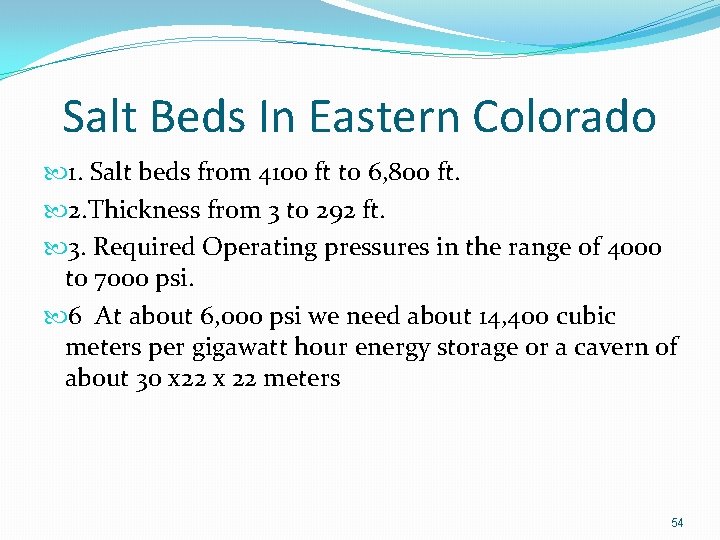 Salt Beds In Eastern Colorado

1. Salt beds from 4100 ft to 6,800 ft.

2.Thickness from 3 to 292 ft.

3. Required Operating pressures in the range of 4000 to 7000 psi.

6  At about 6,000 psi we need about 14,400 cubic meters per gigawatt hour energy storage or a cavern of about 30 x22 x 22 meters

54